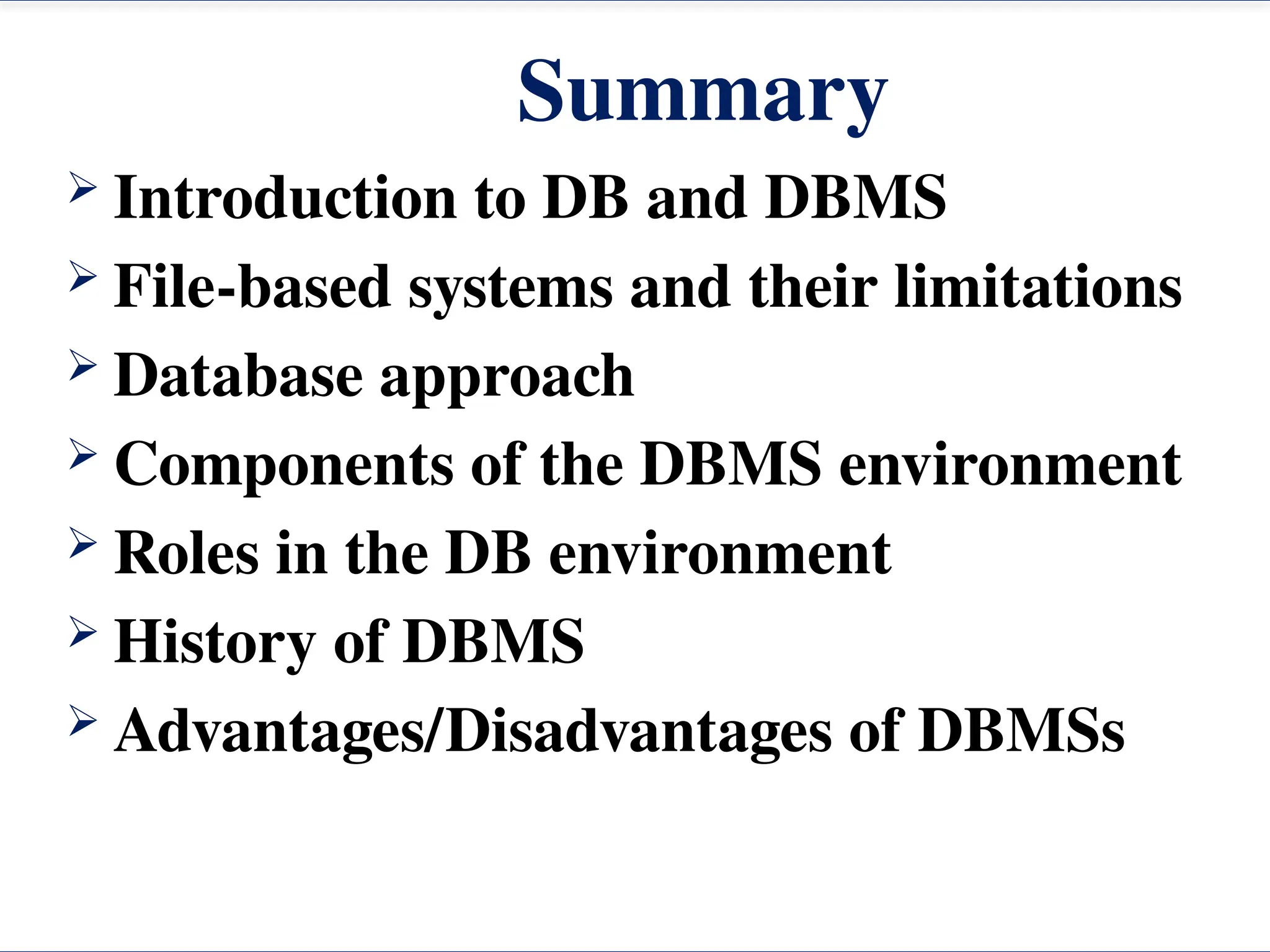 Summary

➢ Introduction to DB and DBMS
➢ File-based systems and their limitations
➢ Database approach
➢ Components of the DBMS environment
➢ Roles in the DB environment
➢ History of DBMS
➢ Advantages/Disadvantages of DBMSs